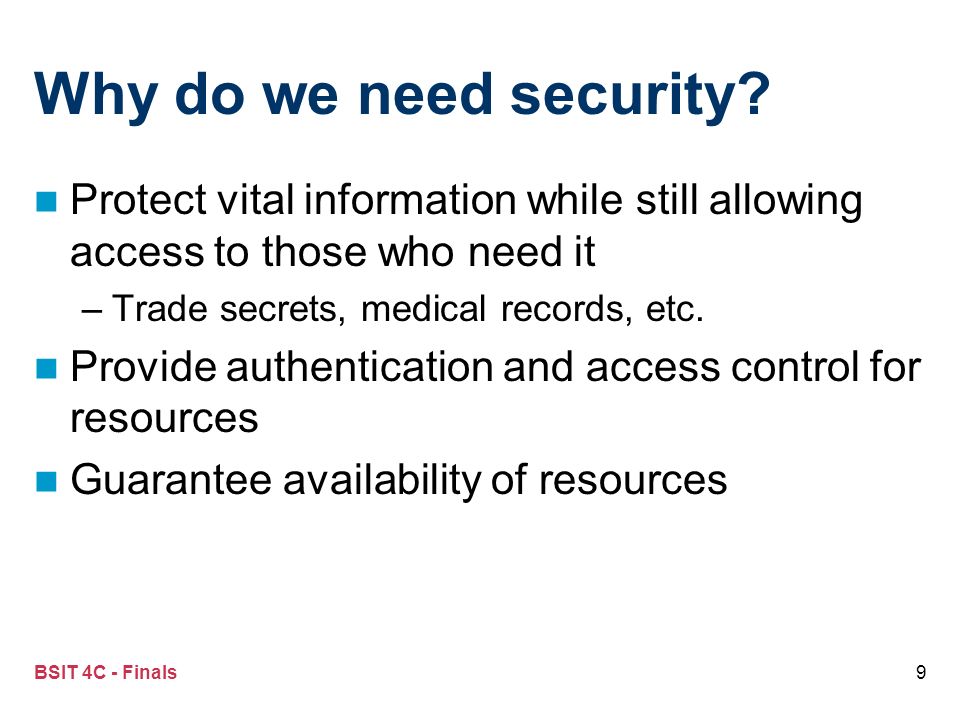 Why do we need security?

■ Protect vital information while still allowing access to those who need it

– Trade secrets, medical records, etc.

■ Provide authentication and access control for resources

■ Guarantee availability of resources

BSIT 4C - Finals

9